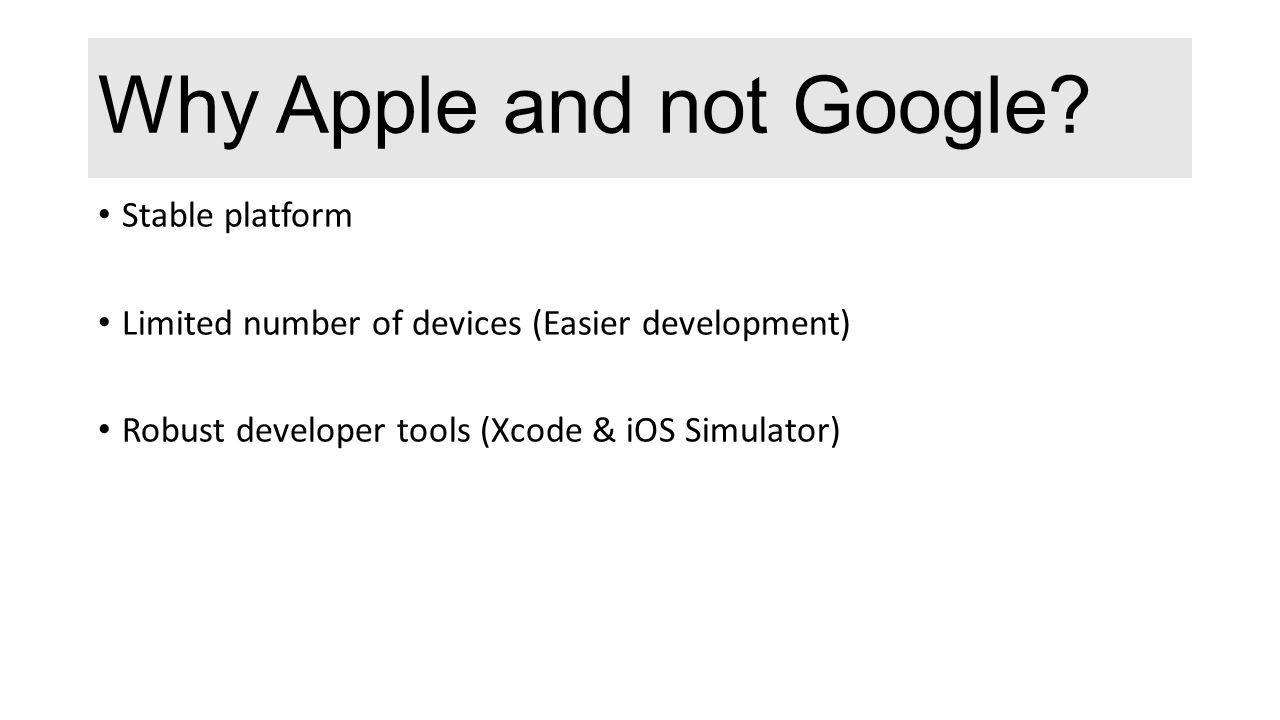 Why Apple and not Google?

• Stable platform

• Limited number of devices (Easier development)

• Robust developer tools (Xcode & iOS Simulator)